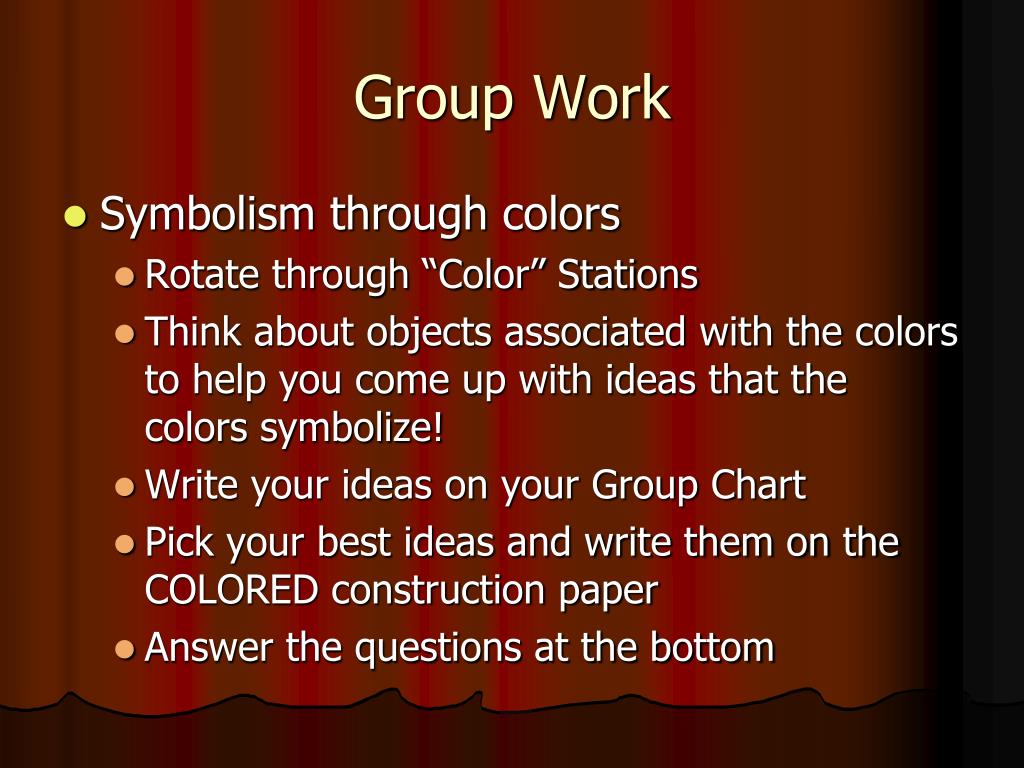 Group Work

- Symbolism through colors
  - Rotate through “Color” Stations
  - Think about objects associated with the colors to help you come up with ideas that the colors symbolize!
  - Write your ideas on your Group Chart
  - Pick your best ideas and write them on the COLORED construction paper
  - Answer the questions at the bottom